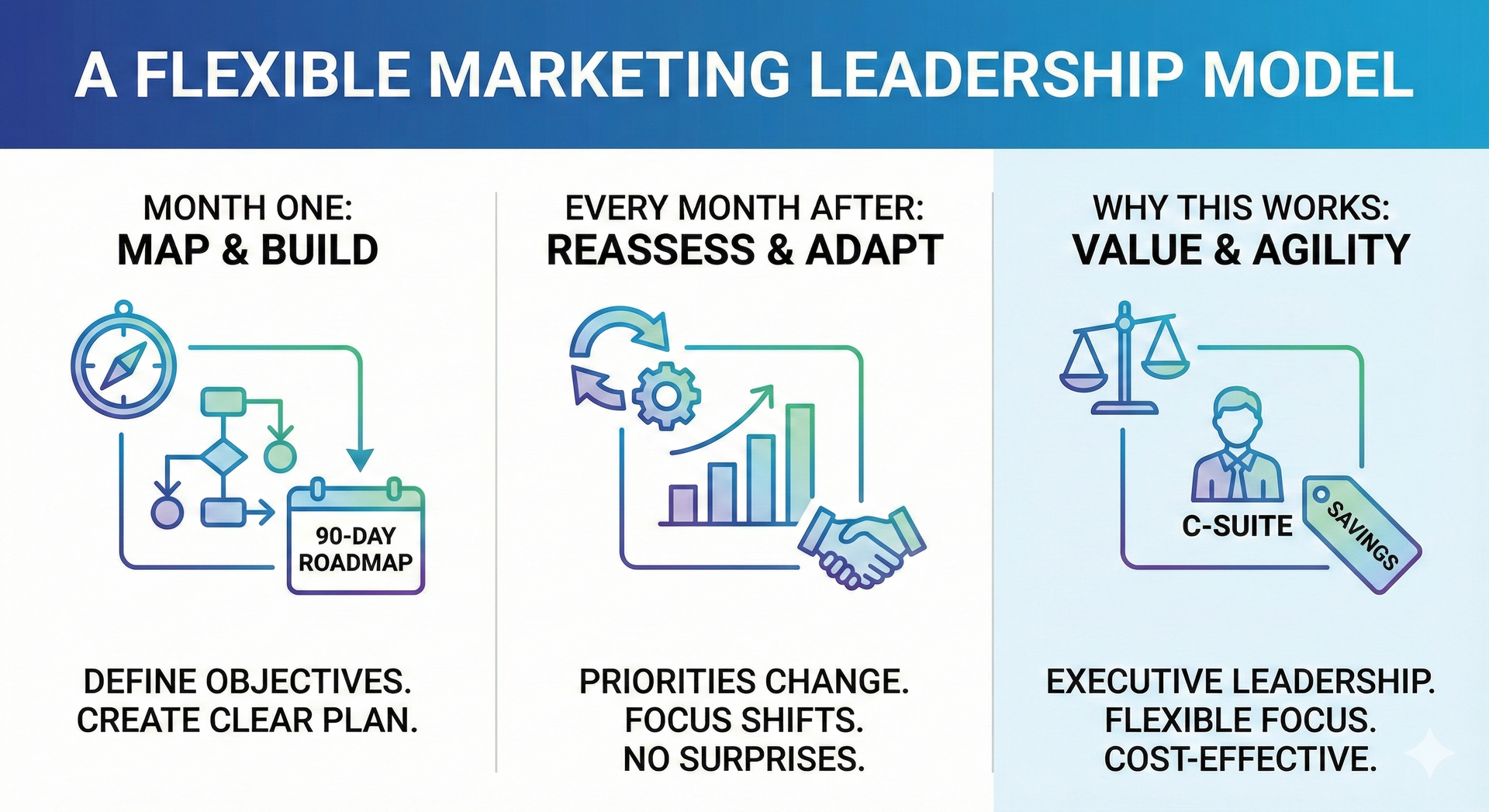 A FLEXIBLE MARKETING LEADERSHIP MODEL

MONTH ONE:
MAP & BUILD

90-DAY ROADMAP

DEFINE OBJECTIVES.
CREATE CLEAR PLAN.

EVERY MONTH AFTER:
REASSESS & ADAPT

PRIORITIES CHANGE.
FOCUS SHIFTS.
NO SURPRISES.

WHY THIS WORKS:
VALUE & AGILITY

C-SUITE

SAVINGS

EXECUTIVE LEADERSHIP.
FLEXIBLE FOCUS.
COST-EFFECTIVE.